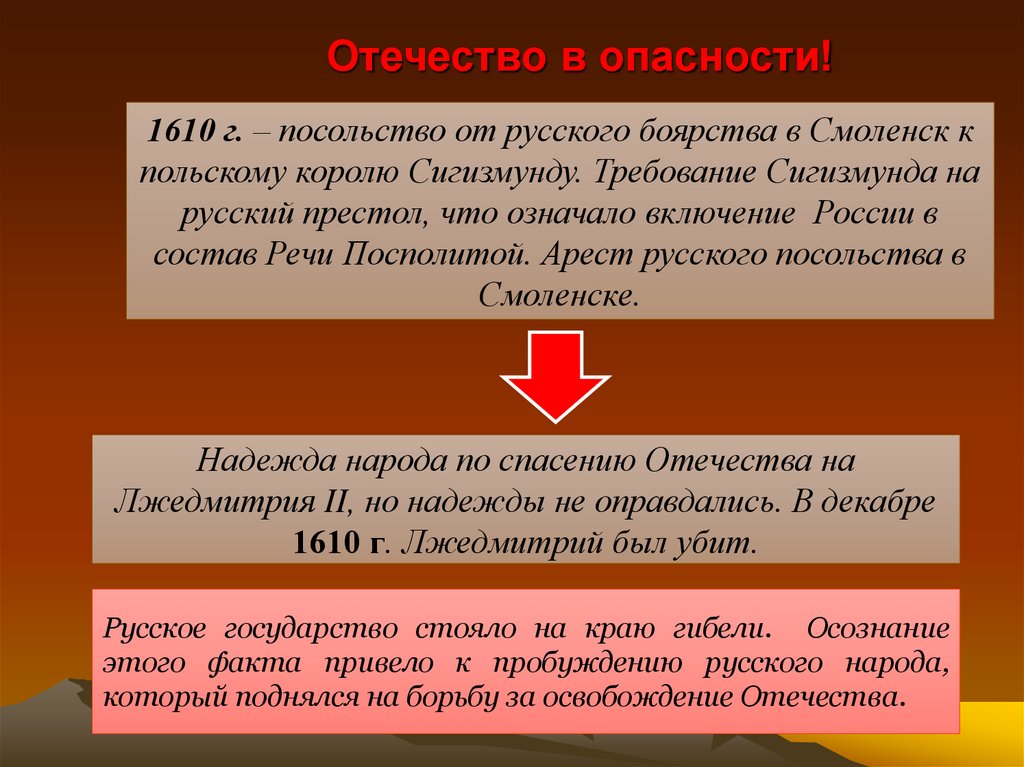 Отечество в опасности!

1610 г. – посольство от русского боярства в Смоленск к польскому королю Сигизмунду. Требование Сигизмунда на русский престол, что означало включение России в состав Речи Посполитой. Арест русского посольства в Смоленске.

Надежда народа по спасению Отечества на Лжедмитрия II, но надежды не оправдались. В декабре 1610 г. Лжедмитрий был убит.

Русское государство стояло на краю гибели. Осознание этого факта привело к пробуждению русского народа, который поднялся на борьбу за освобождение Отечества.